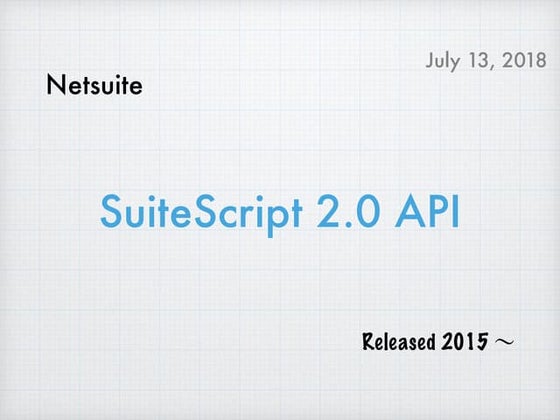 July 13, 2018

Netsuite

SuiteScript 2.0 API

Released 2015 ～